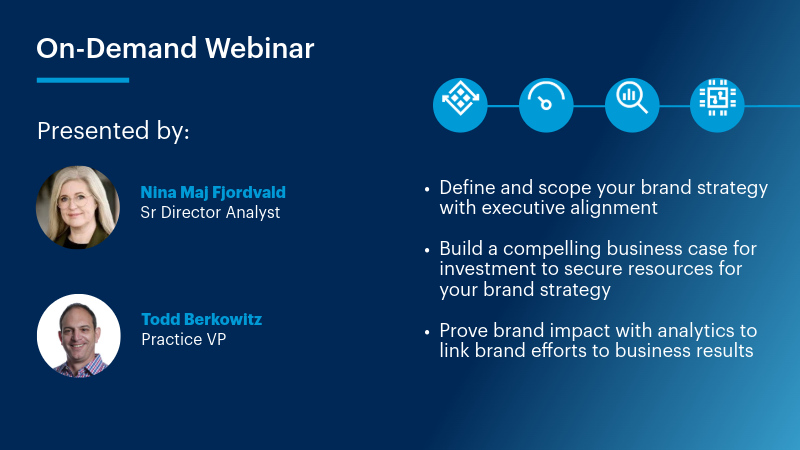 On-Demand Webinar

Presented by:

Nina Maj Fjordvald
Sr Director Analyst

Todd Berkowitz
Practice VP

• Define and scope your brand strategy with executive alignment

• Build a compelling business case for investment to secure resources for your brand strategy

• Prove brand impact with analytics to link brand efforts to business results